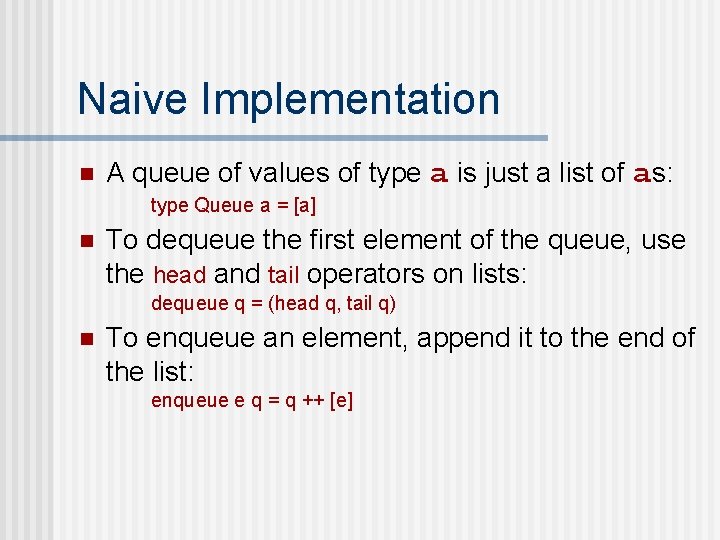 Naive Implementation

A queue of values of type a is just a list of as:

type Queue a = [a]

To dequeue the first element of the queue, use the head and tail operators on lists:

dequeue q = (head q, tail q)

To enqueue an element, append it to the end of the list:

enqueue e q = q ++ [e]